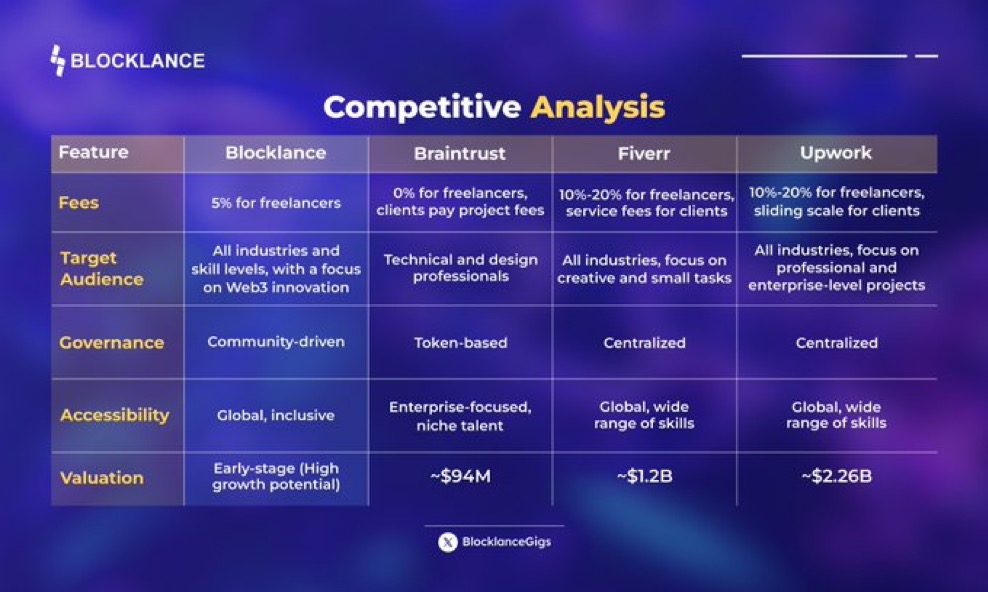 BLOCKLANCE

Competitive Analysis

| Feature | Blocklance | Braintrust | Fiverr | Upwork |
|---|---|---|---|---|
| Fees | 5% for freelancers | 0% for freelancers, clients pay project fees | 10%-20% for freelancers, service fees for clients | 10%-20% for freelancers, sliding scale for clients |
| Target Audience | All industries and skill levels, with a focus on Web3 innovation | Technical and design professionals | All industries, focus on creative and small tasks | All industries, focus on professional and enterprise-level projects |
| Governance | Community-driven | Token-based | Centralized | Centralized |
| Accessibility | Global, inclusive | Enterprise-focused, niche talent | Global, wide range of skills | Global, wide range of skills |
| Valuation | Early-stage (High growth potential) | ~$94M | ~$1.2B | ~$2.26B |

BlocklanceGigs